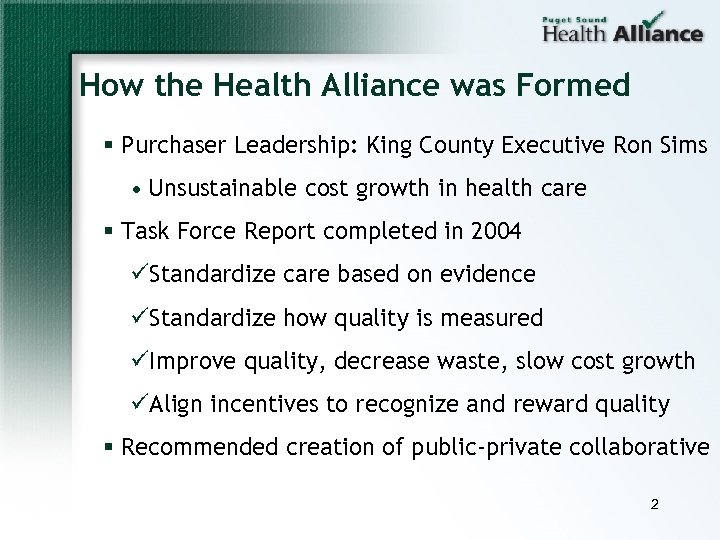 Puget Sound Health Alliance

How the Health Alliance was Formed

▪ Purchaser Leadership: King County Executive Ron Sims

• Unsustainable cost growth in health care

▪ Task Force Report completed in 2004

✓Standardize care based on evidence

✓Standardize how quality is measured

✓Improve quality, decrease waste, slow cost growth

✓Align incentives to recognize and reward quality

▪ Recommended creation of public-private collaborative

2